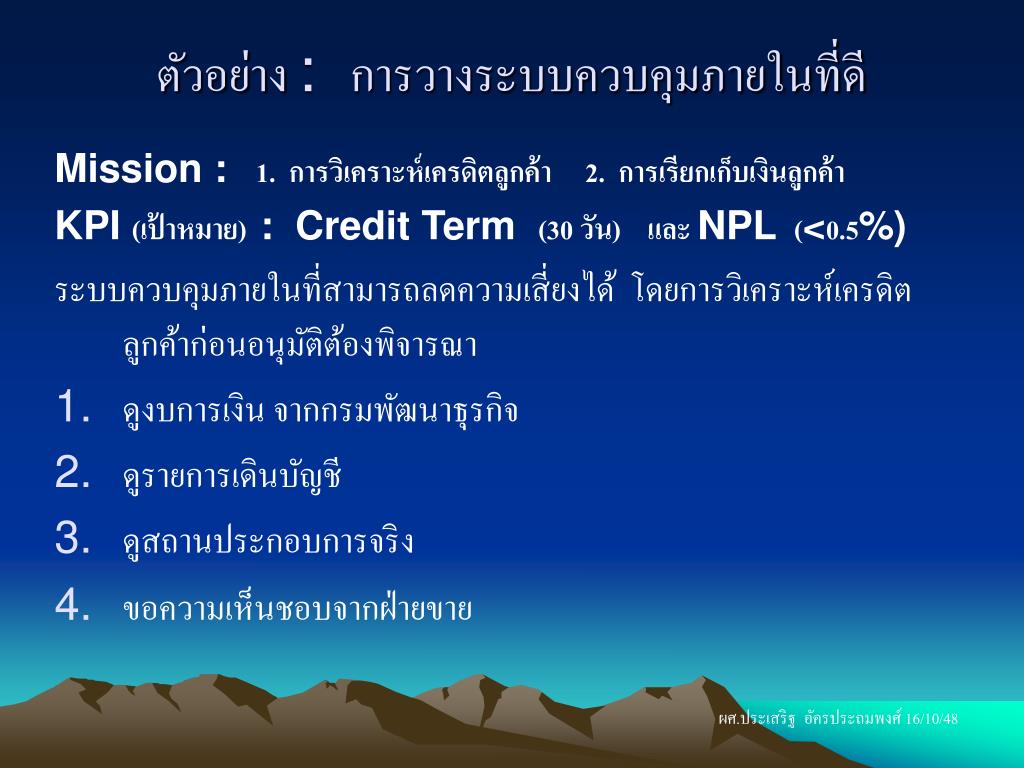 ตัวอย่าง : การวางระบบควบคุมภายในที่ดี

Mission : 1. การวิเคราะห์เครดิตลูกค้า 2. การเรียกเก็บเงินลูกค้า

KPI (เป้าหมาย) : Credit Term (30 วัน) และ NPL (<0.5%)

ระบบควบคุมภายในที่สามารถลดความเสี่ยงได้ โดยการวิเคราะห์เครดิตลูกค้าก่อนอนุมัติต้องพิจารณา

1. ดูงบการเงิน จากกรมพัฒนาธุรกิจ
2. ดูรายการเดินบัญชี
3. ดูสถานประกอบการจริง
4. ขอความเห็นชอบจากฝ่ายขาย

ผศ.ประเสริฐ อัครประถมพงศ์ 16/10/48